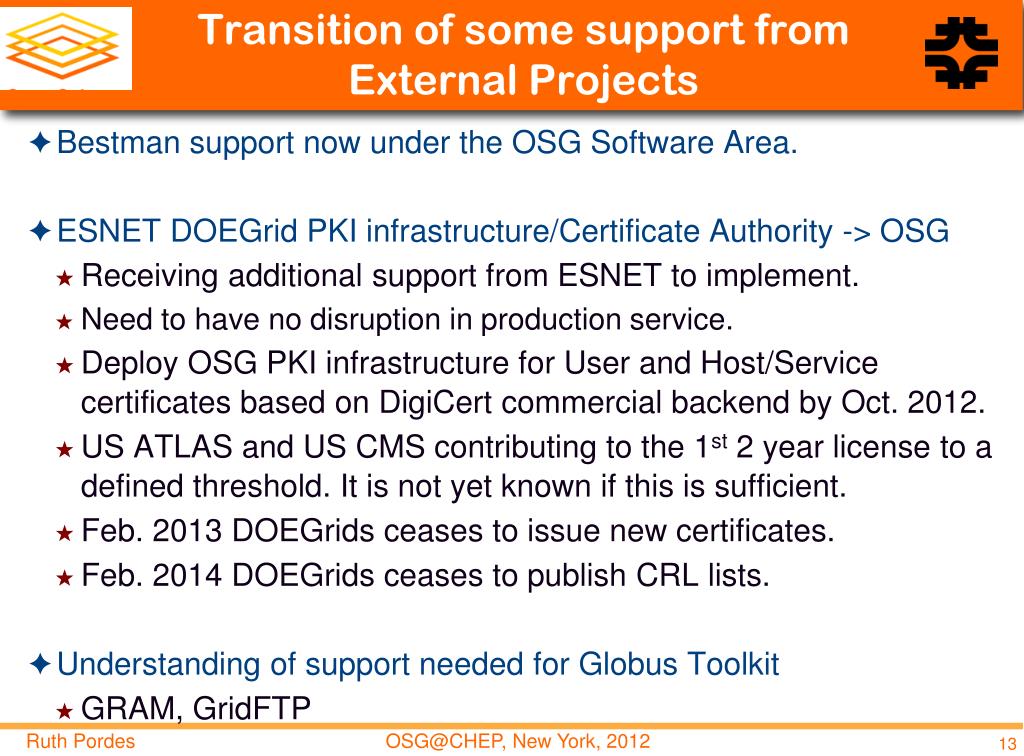 Transition of some support from External Projects

✦ Bestman support now under the OSG Software Area.

✦ ESNET DOEGrid PKI infrastructure/Certificate Authority -> OSG
★ Receiving additional support from ESNET to implement.
★ Need to have no disruption in production service.
★ Deploy OSG PKI infrastructure for User and Host/Service certificates based on DigiCert commercial backend by Oct. 2012.
★ US ATLAS and US CMS contributing to the 1$^{st}$ 2 year license to a defined threshold. It is not yet known if this is sufficient.
★ Feb. 2013 DOEGrids ceases to issue new certificates.
★ Feb. 2014 DOEGrids ceases to publish CRL lists.

✦ Understanding of support needed for Globus Toolkit
★ GRAM, GridFTP

Ruth Pordes OSG@CHEP, New York, 2012 13